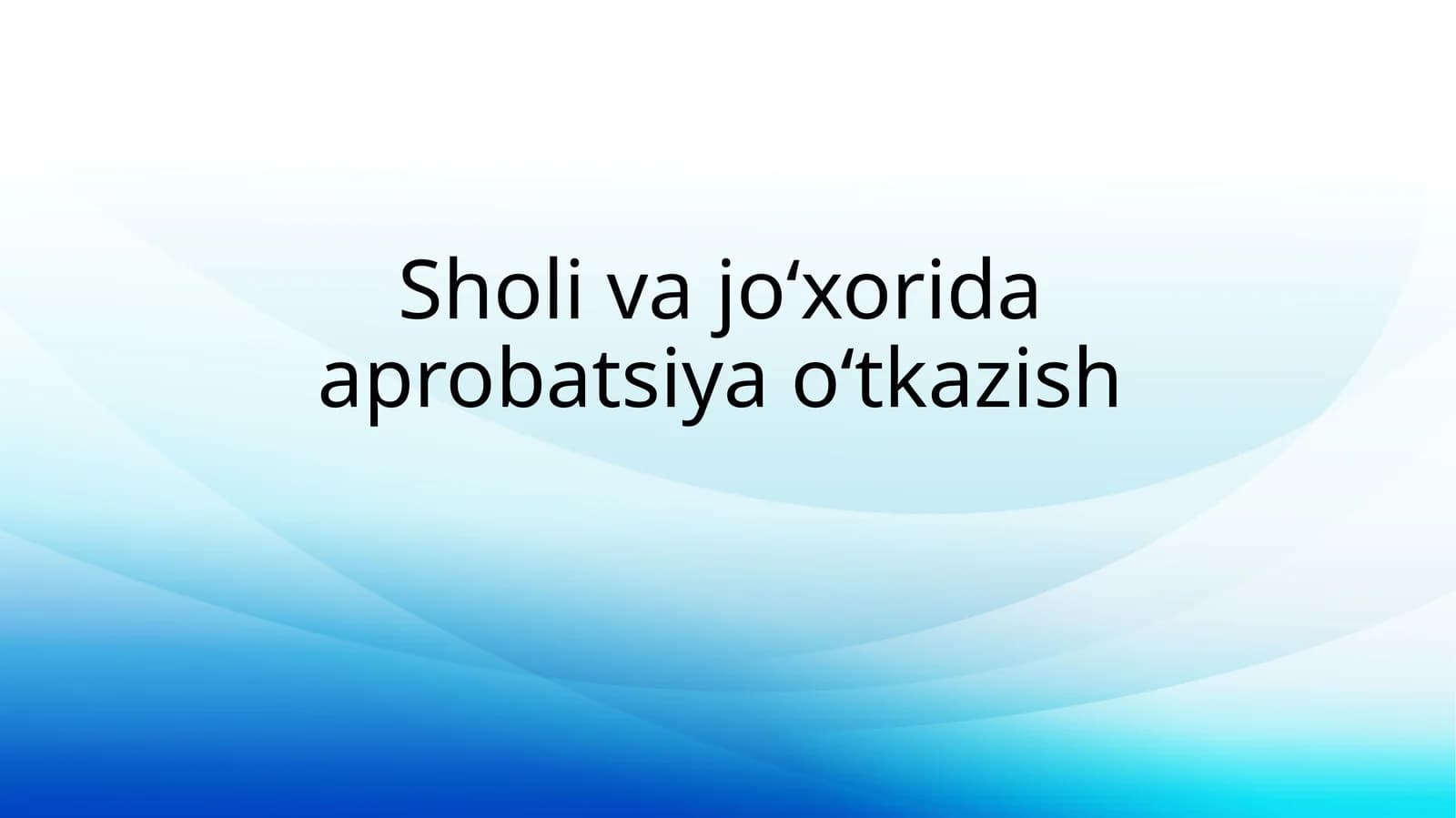 Sholi va jo‘xorida aprobatsiya o‘tkazish